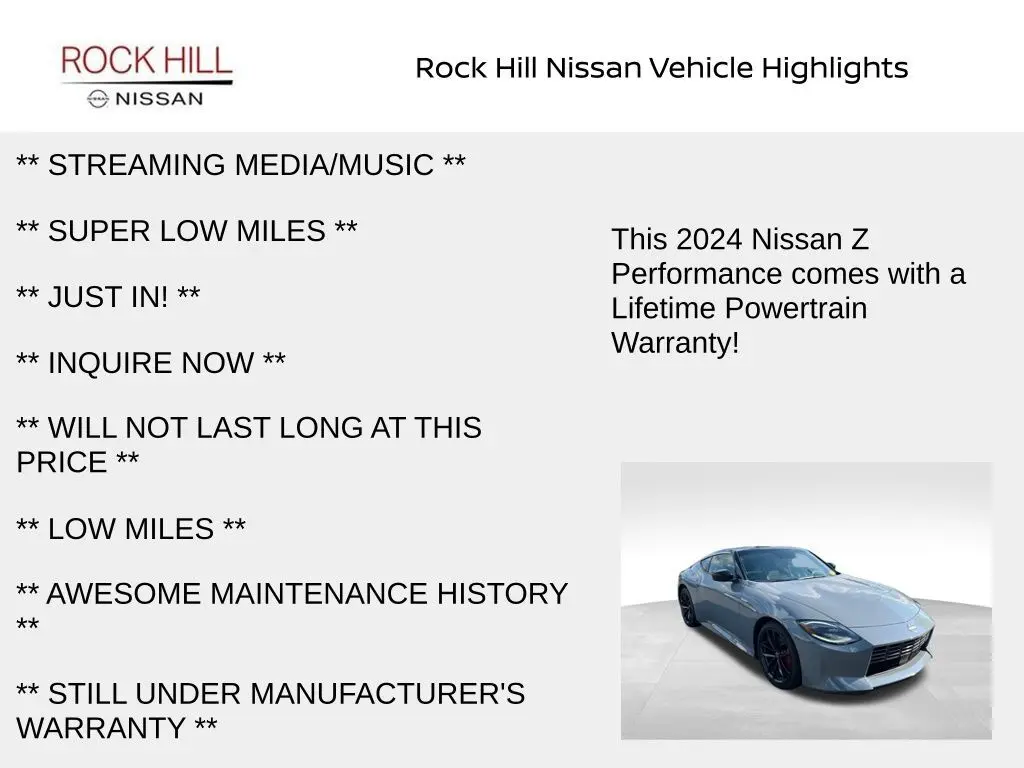 ROCK HILL
NISSAN

Rock Hill Nissan Vehicle Highlights

** STREAMING MEDIA/MUSIC **

** SUPER LOW MILES **

** JUST IN! **

** INQUIRE NOW **

** WILL NOT LAST LONG AT THIS PRICE **

** LOW MILES **

** AWESOME MAINTENANCE HISTORY **

** STILL UNDER MANUFACTURER'S WARRANTY **

This 2024 Nissan Z Performance comes with a Lifetime Powertrain Warranty!